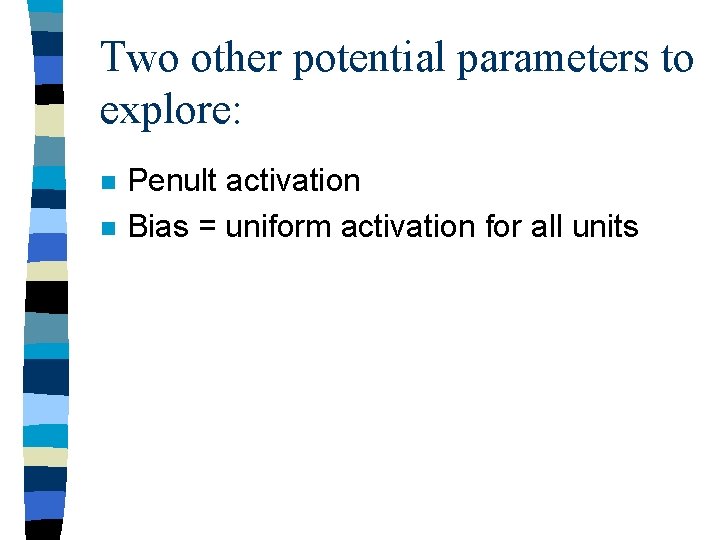 Two other potential parameters to explore:

- Penult activation
- Bias = uniform activation for all units